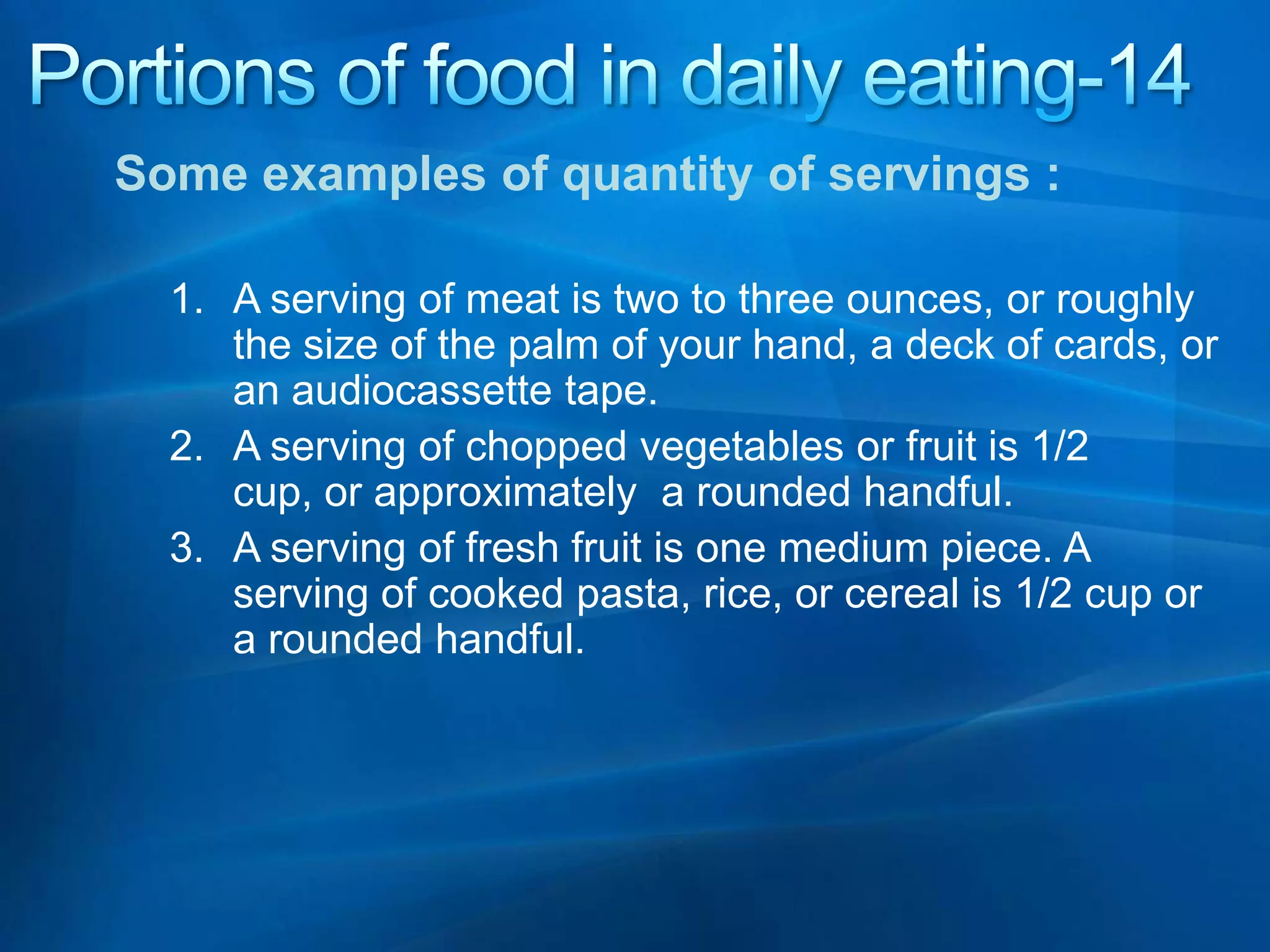 Portions of food in daily eating-14

Some examples of quantity of servings :

1. A serving of meat is two to three ounces, or roughly the size of the palm of your hand, a deck of cards, or an audiocassette tape.
2. A serving of chopped vegetables or fruit is 1/2 cup, or approximately a rounded handful.
3. A serving of fresh fruit is one medium piece. A serving of cooked pasta, rice, or cereal is 1/2 cup or a rounded handful.